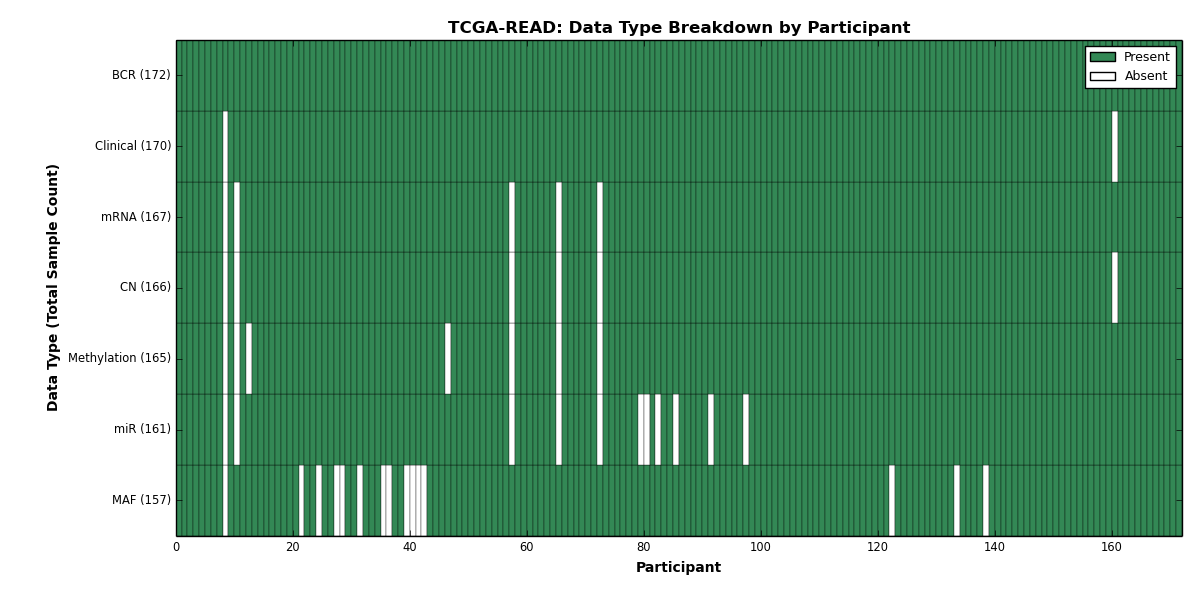 TCGA-READ: Data Type Breakdown by Participant

Present
Absent

Data Type (Total Sample Count)

BCR (172)
Clinical (170)
mRNA (167)
CN (166)
Methylation (165)
miR (161)
MAF (157)

0
20
40
60
80
100
120
140
160

Participant